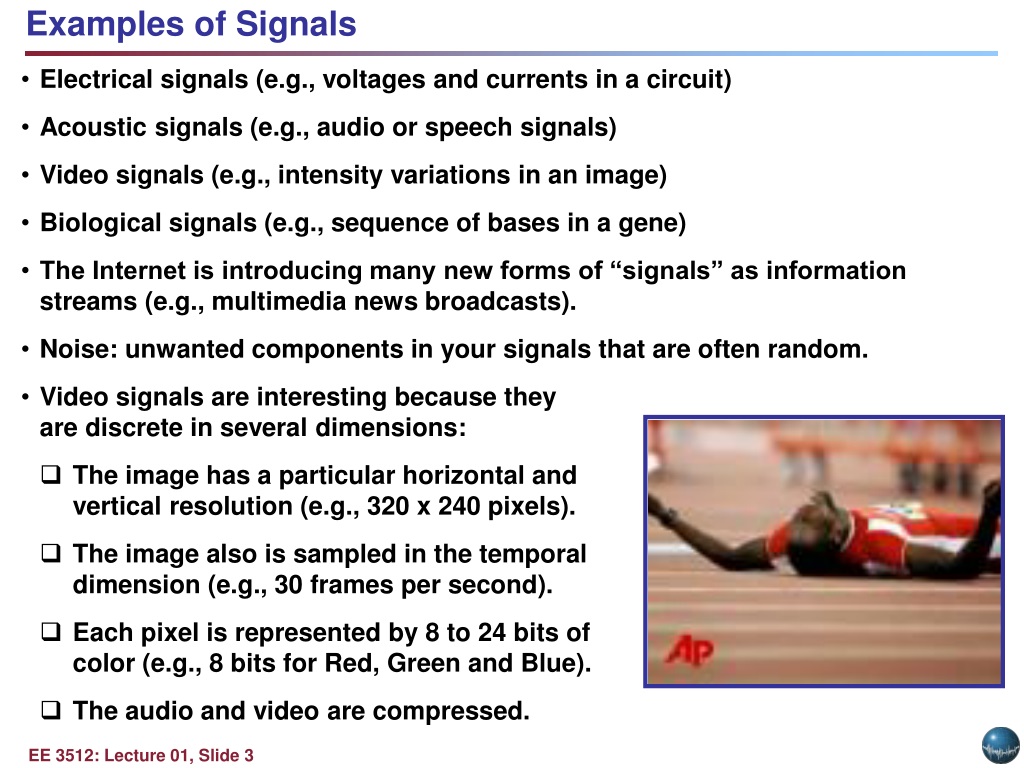 Examples of Signals

• Electrical signals (e.g., voltages and currents in a circuit)

• Acoustic signals (e.g., audio or speech signals)

• Video signals (e.g., intensity variations in an image)

• Biological signals (e.g., sequence of bases in a gene)

• The Internet is introducing many new forms of “signals” as information streams (e.g., multimedia news broadcasts).

• Noise: unwanted components in your signals that are often random.

• Video signals are interesting because they are discrete in several dimensions:

❑ The image has a particular horizontal and vertical resolution (e.g., 320 x 240 pixels).

❑ The image also is sampled in the temporal dimension (e.g., 30 frames per second).

❑ Each pixel is represented by 8 to 24 bits of color (e.g., 8 bits for Red, Green and Blue).

❑ The audio and video are compressed.

AP

EE 3512: Lecture 01, Slide 3